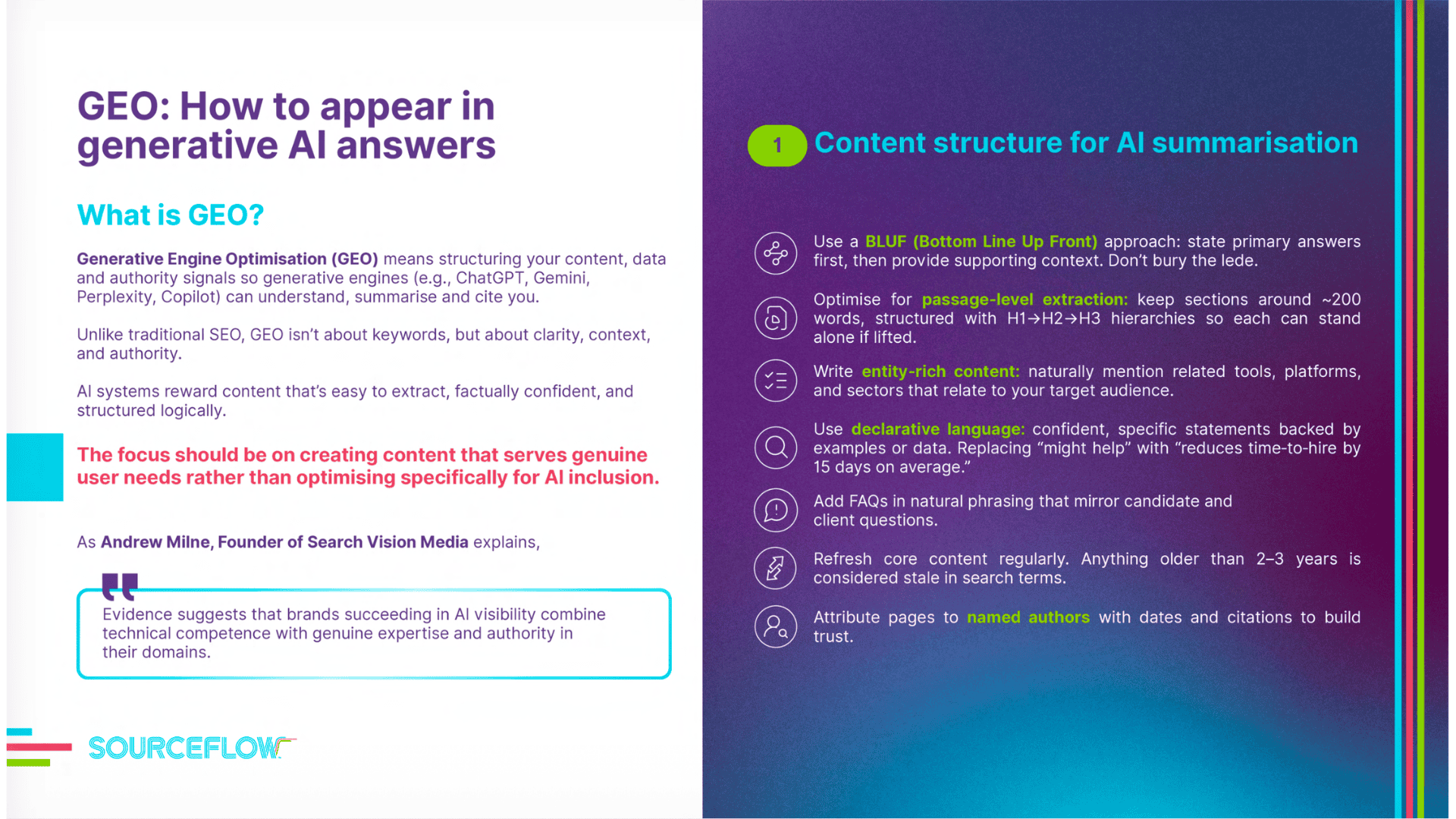 GEO: How to appear in generative AI answers

What is GEO?

Generative Engine Optimisation (GEO) means structuring your content, data and authority signals so generative engines (e.g., ChatGPT, Gemini, Perplexity, Copilot) can understand, summarise and cite you.

Unlike traditional SEO, GEO isn't about keywords, but about clarity, context, and authority.

AI systems reward content that's easy to extract, factually confident, and structured logically.

The focus should be on creating content that serves genuine user needs rather than optimising specifically for AI inclusion.

As Andrew Milne, Founder of Search Vision Media explains,

Evidence suggests that brands succeeding in AI visibility combine technical competence with genuine expertise and authority in their domains.

SOURCEFLOW

1 Content structure for AI summarisation

Use a BLUF (Bottom Line Up Front) approach: state primary answers first, then provide supporting context. Don't bury the lede.

Optimise for passage-level extraction: keep sections around ~200 words, structured with H1→H2→H3 hierarchies so each can stand alone if lifted.

Write entity-rich content: naturally mention related tools, platforms, and sectors that relate to your target audience.

Use declarative language: confident, specific statements backed by examples or data. Replacing "might help" with "reduces time-to-hire by 15 days on average."

Add FAQs in natural phrasing that mirror candidate and client questions.

Refresh core content regularly. Anything older than 2–3 years is considered stale in search terms.

Attribute pages to named authors with dates and citations to build trust.